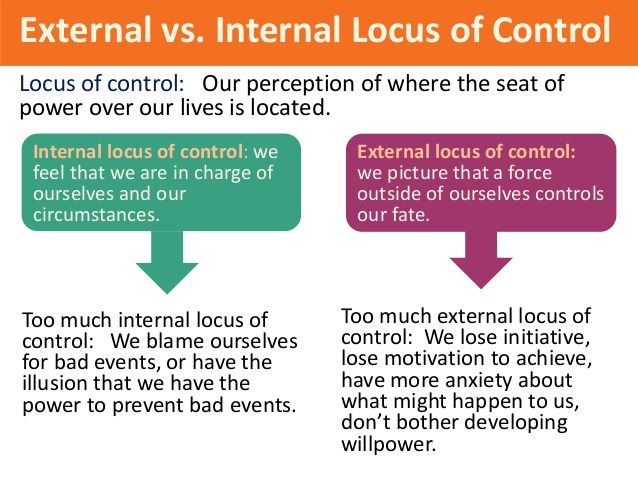 External vs. Internal Locus of Control

Locus of control: Our perception of where the seat of power over our lives is located.

Internal locus of control: we feel that we are in charge of ourselves and our circumstances.

Too much internal locus of control: We blame ourselves for bad events, or have the illusion that we have the power to prevent bad events.

External locus of control: we picture that a force outside of ourselves controls our fate.

Too much external locus of control: We lose initiative, lose motivation to achieve, have more anxiety about what might happen to us, don't bother developing willpower.